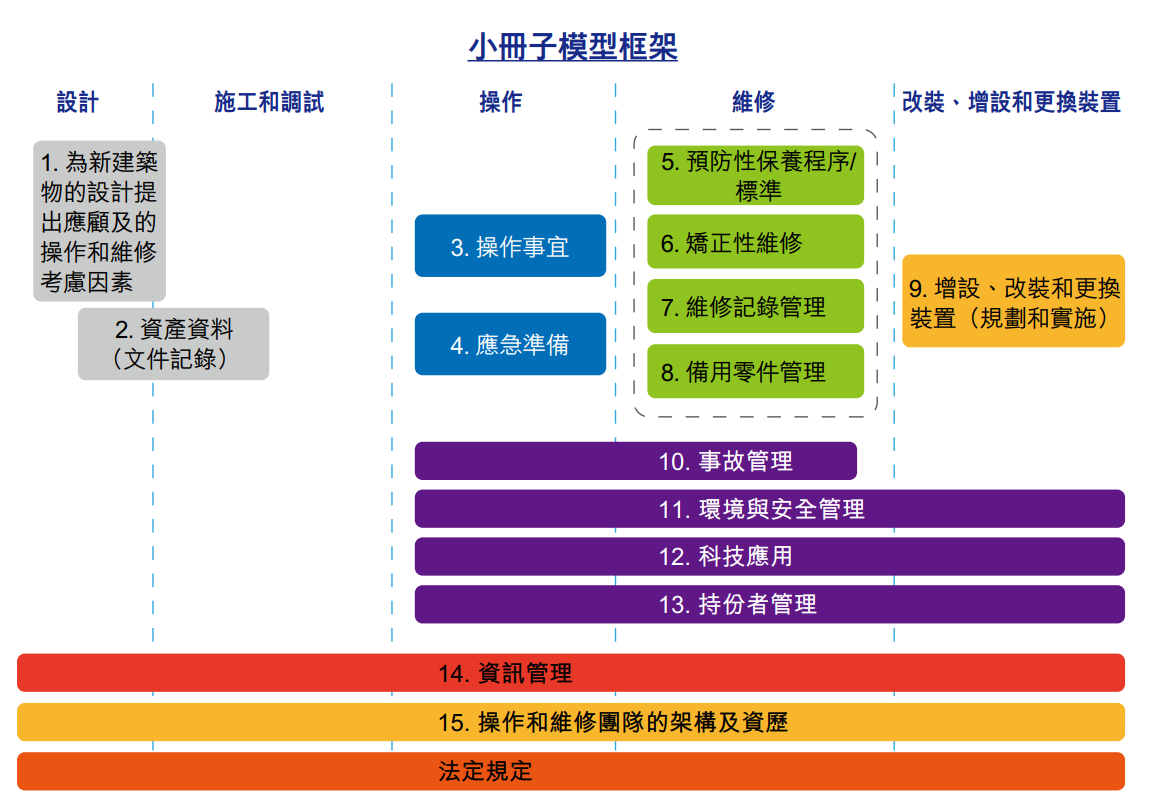 小冊子模型框架

設計

施工和調試

操作

維修

改裝、增設和更換裝置

1. 為新建築物的設計提出應顧及的操作和維修考慮因素

2. 資產資料（文件記錄）

3. 操作事宜

4. 應急準備

5. 預防性保養程序/標準

6. 矯正性維修

7. 維修記錄管理

8. 備用零件管理

9. 增設、改裝和更換裝置（規劃和實施）

10. 事故管理

11. 環境與安全管理

12. 科技應用

13. 持份者管理

14. 資訊管理

15. 操作和維修團隊的架構及資歷

法定規定